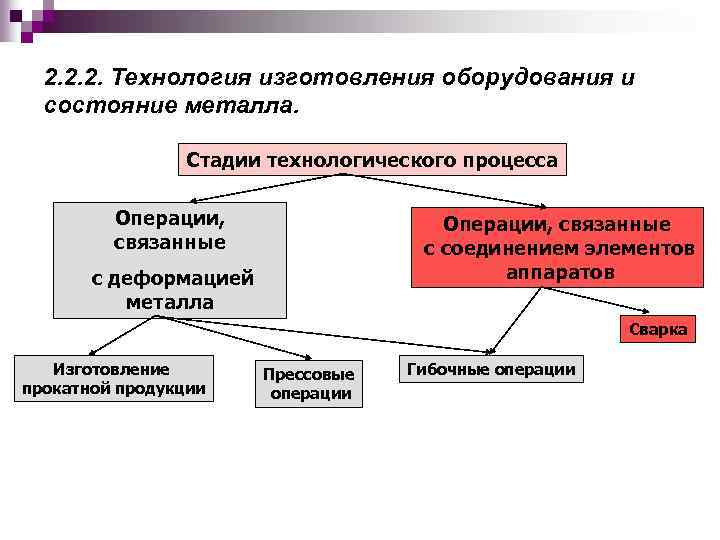 2.2.2. Технология изготовления оборудования и состояние металла.

Стадии технологического процесса

Операции, связанные с деформацией металла

Операции, связанные с соединением элементов аппаратов

Сварка

Изготовление прокатной продукции

Прессовые операции

Гибочные операции